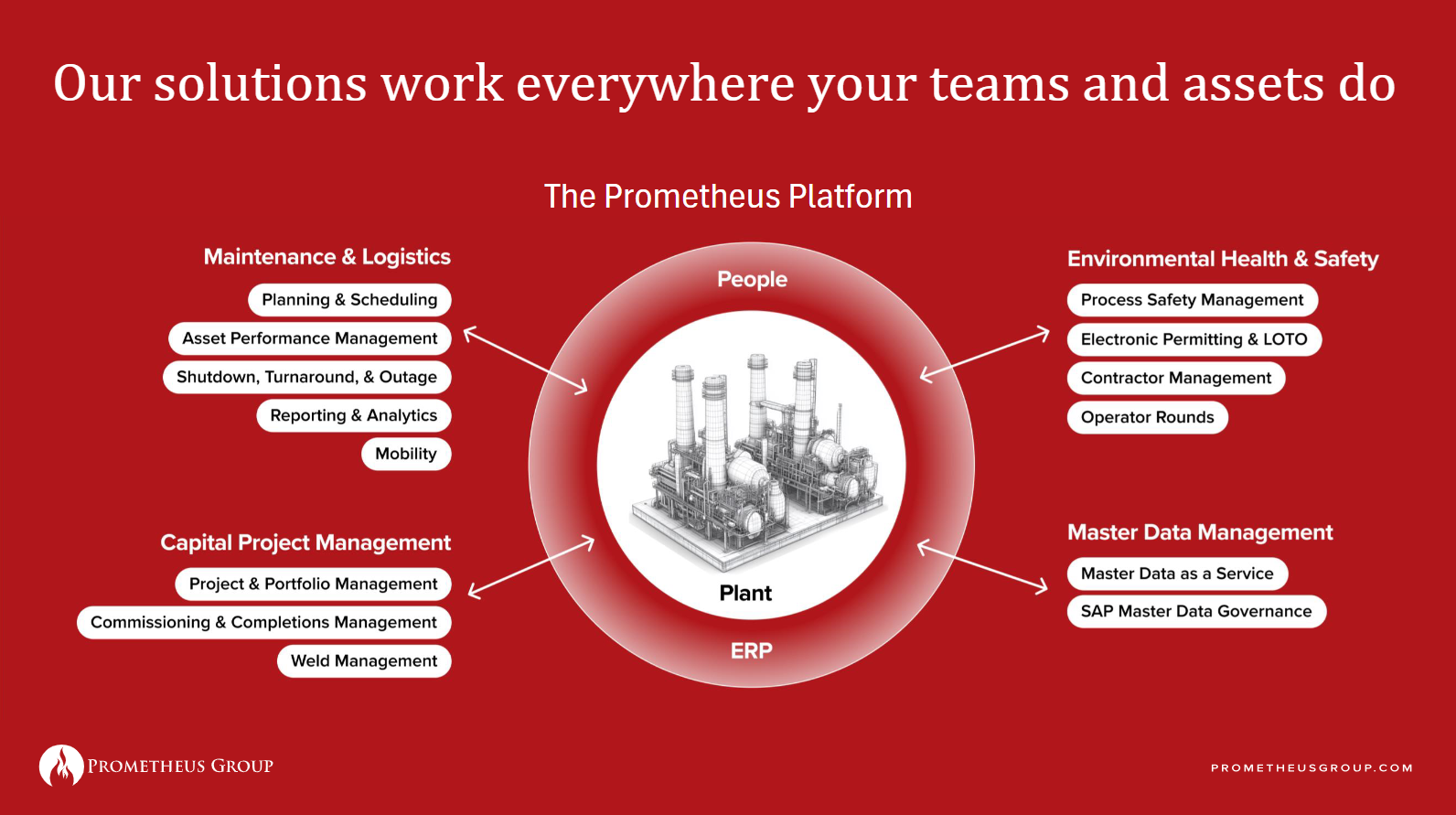 Our solutions work everywhere your teams and assets do

The Prometheus Platform

Maintenance & Logistics

Planning & Scheduling

Asset Performance Management

Shutdown, Turnaround, & Outage

Reporting & Analytics

Mobility

Capital Project Management

Project & Portfolio Management

Commissioning & Completions Management

Weld Management

People

Plant

ERP

Environmental Health & Safety

Process Safety Management

Electronic Permitting & LOTO

Contractor Management

Operator Rounds

Master Data Management

Master Data as a Service

SAP Master Data Governance

PROMETHEUS GROUP

PROMETHEUSGROUP.COM